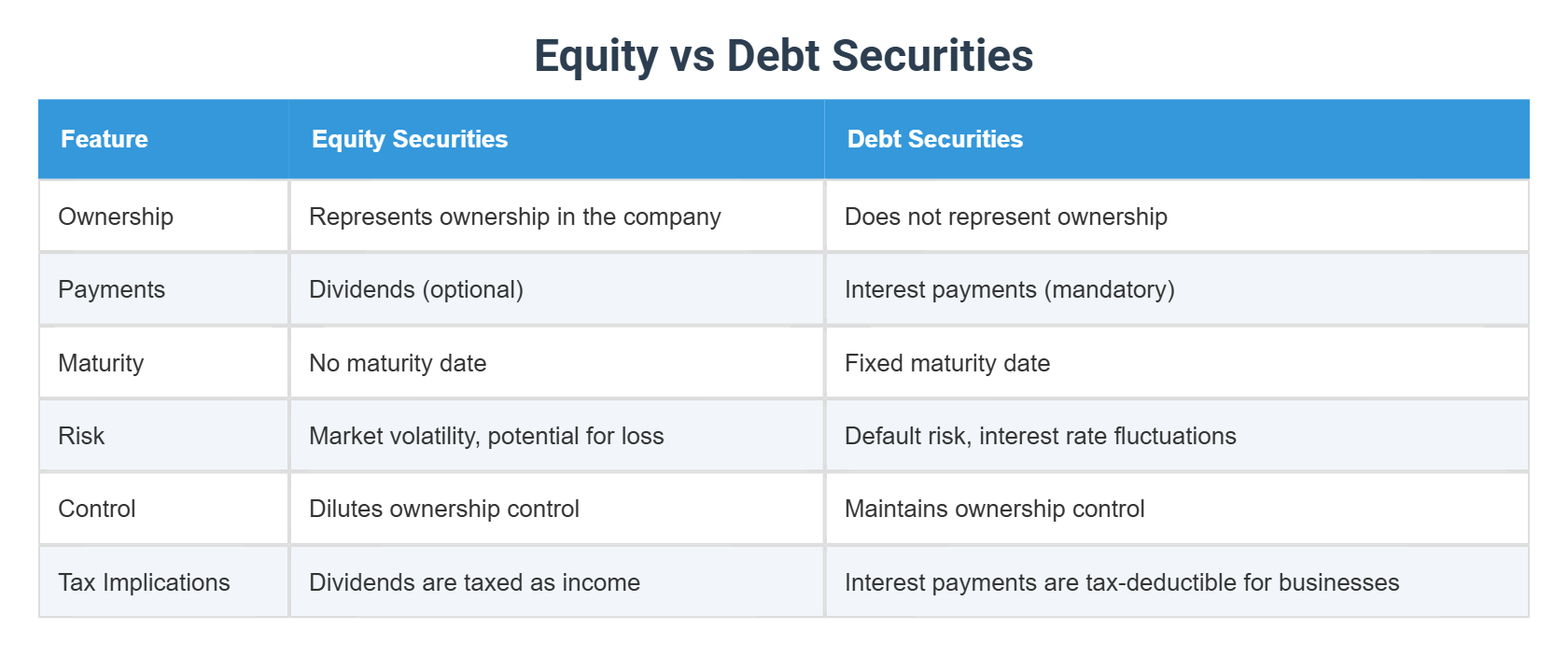 Equity vs Debt Securities

| Feature | Equity Securities | Debt Securities |
|---|---|---|
| Ownership | Represents ownership in the company | Does not represent ownership |
| Payments | Dividends (optional) | Interest payments (mandatory) |
| Maturity | No maturity date | Fixed maturity date |
| Risk | Market volatility, potential for loss | Default risk, interest rate fluctuations |
| Control | Dilutes ownership control | Maintains ownership control |
| Tax Implications | Dividends are taxed as income | Interest payments are tax-deductible for businesses |